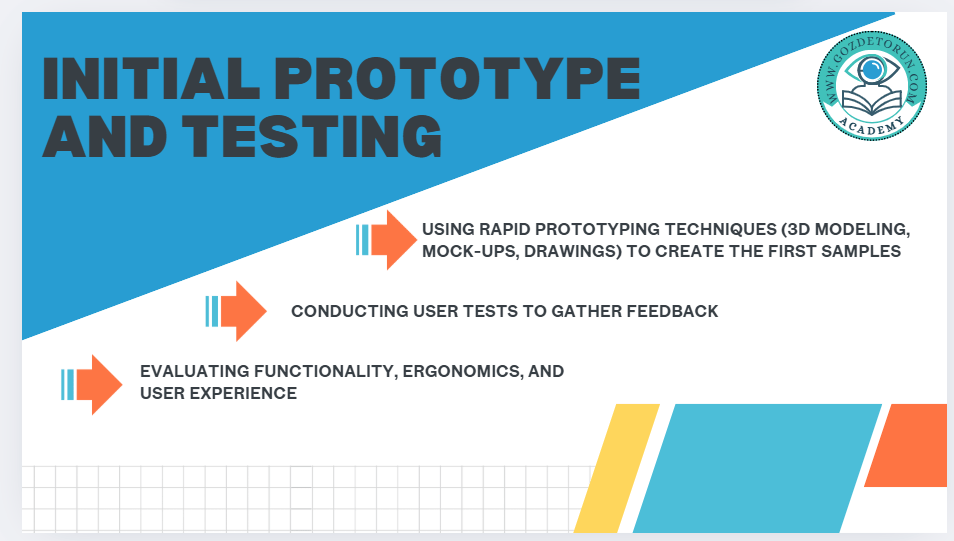 INITIAL PROTOTYPE AND TESTING

WWW.GOZDETORUN.COM
ACADEMY

USING RAPID PROTOTYPING TECHNIQUES (3D MODELING, MOCK-UPS, DRAWINGS) TO CREATE THE FIRST SAMPLES

CONDUCTING USER TESTS TO GATHER FEEDBACK

EVALUATING FUNCTIONALITY, ERGONOMICS, AND USER EXPERIENCE